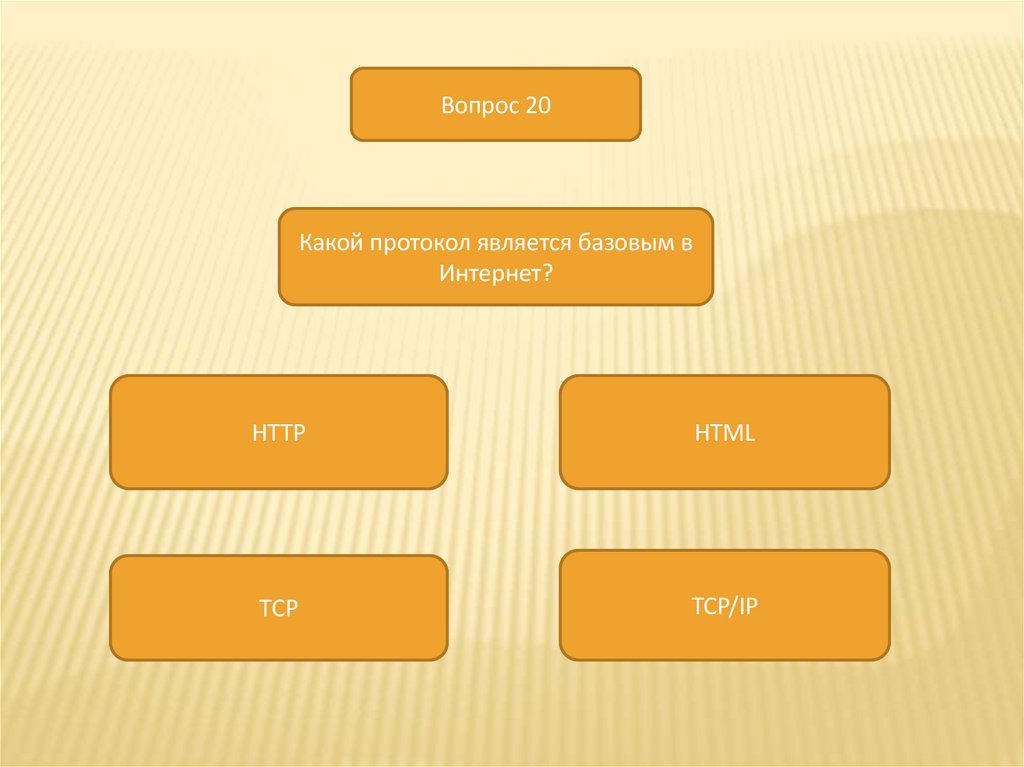 Вопрос 20

Какой протокол является базовым в Интернет?

HTTP

HTML

TCP

TCP/IP